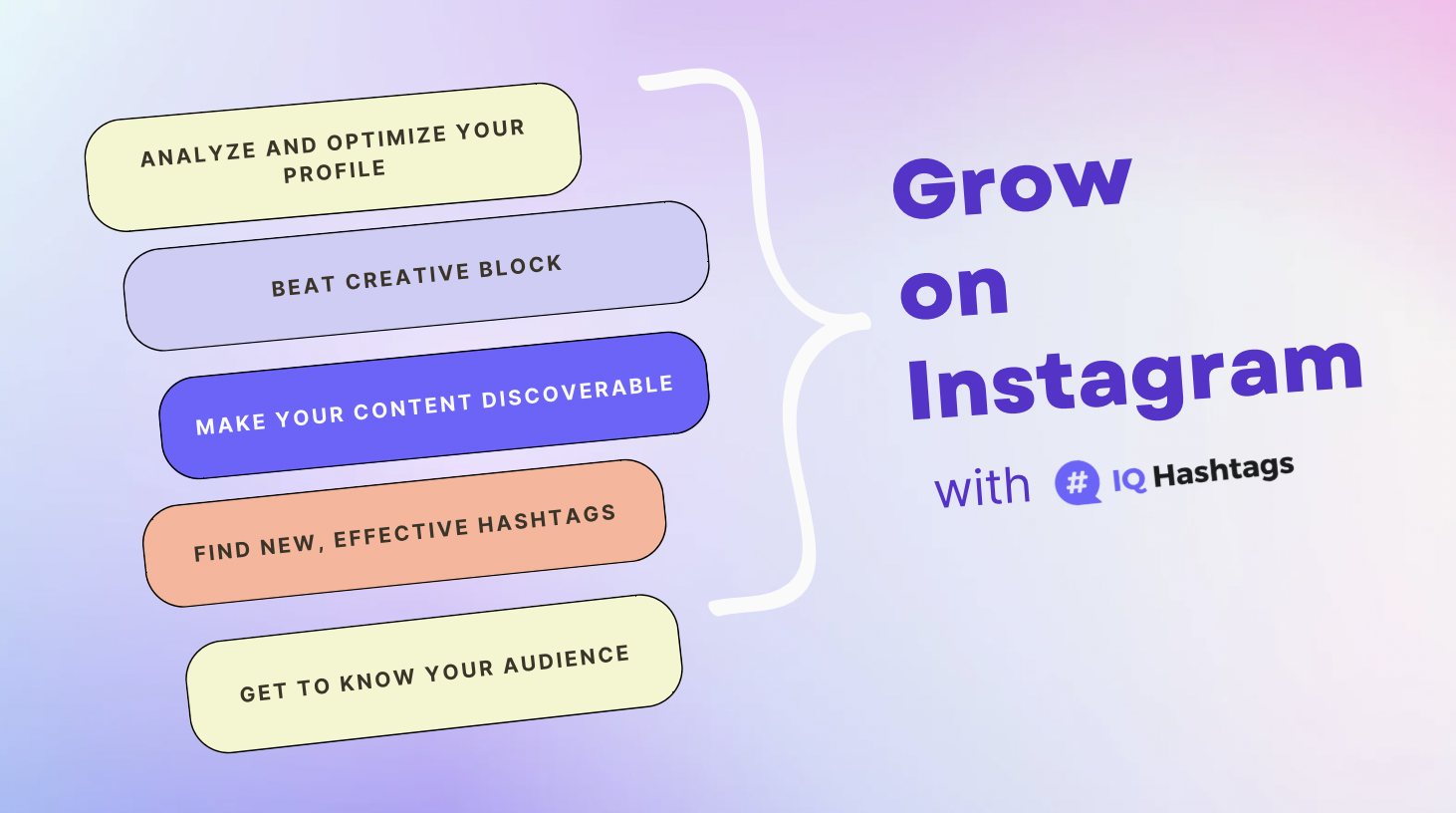 ANALYZE AND OPTIMIZE YOUR PROFILE

BEAT CREATIVE BLOCK

MAKE YOUR CONTENT DISCOVERABLE

FIND NEW, EFFECTIVE HASHTAGS

GET TO KNOW YOUR AUDIENCE

Grow on Instagram

with # IQ Hashtags